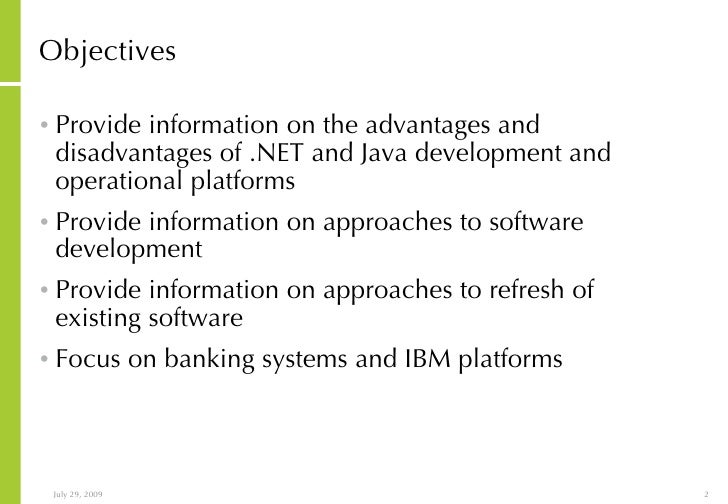 Objectives

• Provide information on the advantages and disadvantages of .NET and Java development and operational platforms

• Provide information on approaches to software development

• Provide information on approaches to refresh of existing software

• Focus on banking systems and IBM platforms

July 29, 2009

2